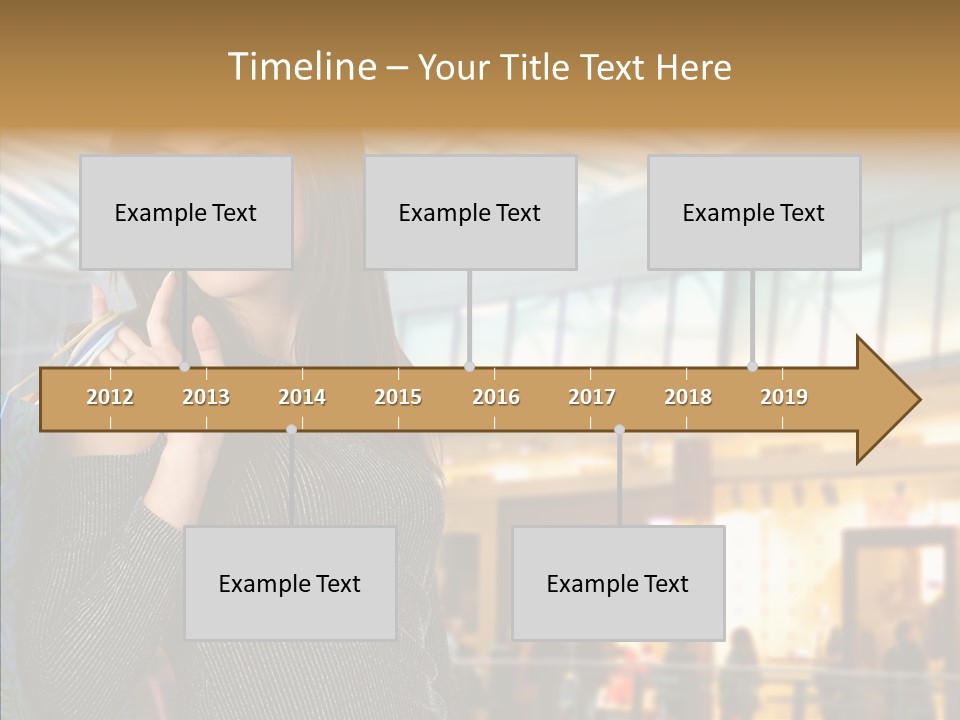 Timeline – Your Title Text Here

Example Text

Example Text

Example Text

2012 2013 2014 2015 2016 2017 2018 2019

Example Text

Example Text